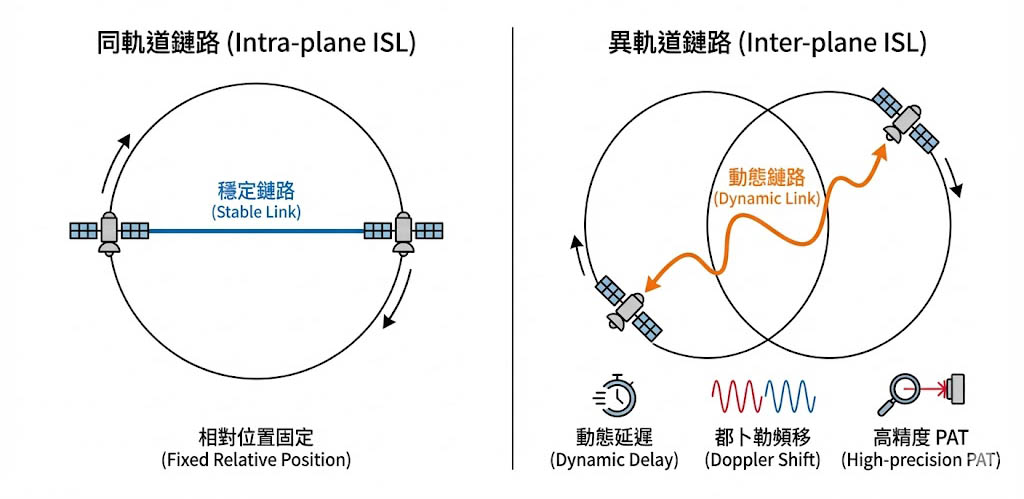 同軌道鏈路 (Intra-plane ISL)

穩定鏈路
(Stable Link)

相對位置固定
(Fixed Relative Position)

異軌道鏈路 (Inter-plane ISL)

動態鏈路
(Dynamic Link)

動態延遲
(Dynamic Delay)

都卜勒頻移
(Doppler Shift)

高精度 PAT
(High-precision PAT)